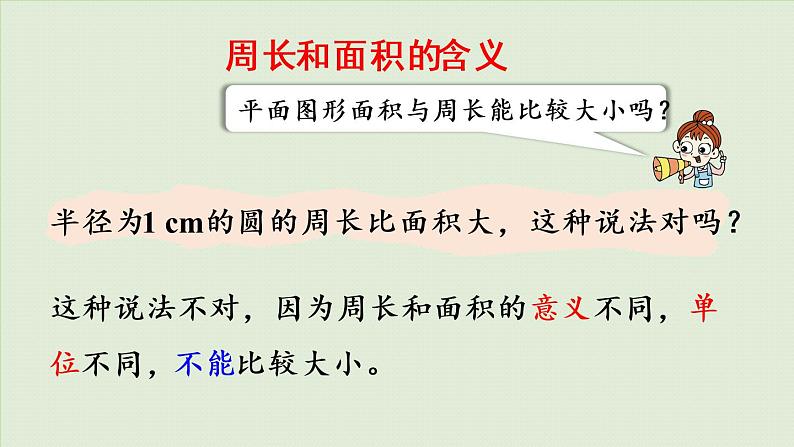 周长和面积的含义

平面图形面积与周长能比较大小吗？

半径为1 cm的圆的周长比面积大，这种说法对吗？

这种说法不对，因为周长和面积的意义不同，单位不同，不能比较大小。